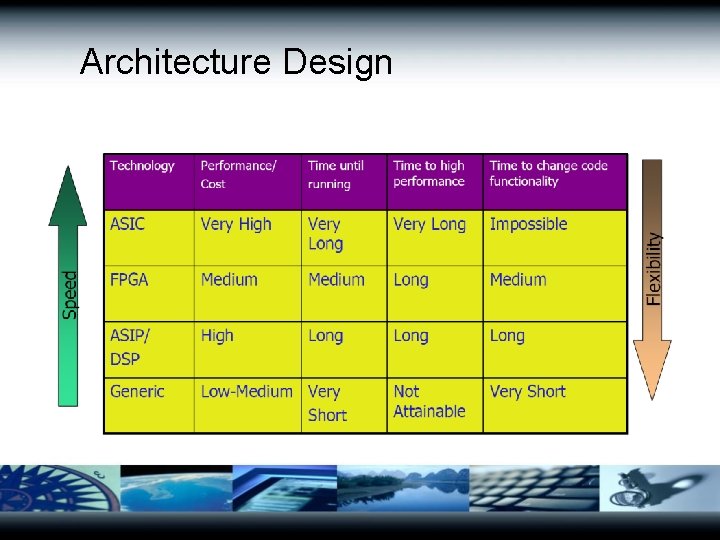 Architecture Design

Speed

| Technology | Performance/ Cost | Time until running | Time to high performance | Time to change code functionality |
|---|---|---|---|---|
| ASIC | Very High | Very Long | Very Long | Impossible |
| FPGA | Medium | Medium | Long | Medium |
| ASIP/ DSP | High | Long | Long | Long |
| Generic | Low-Medium | Very Short | Not Attainable | Very Short |

Flexibility